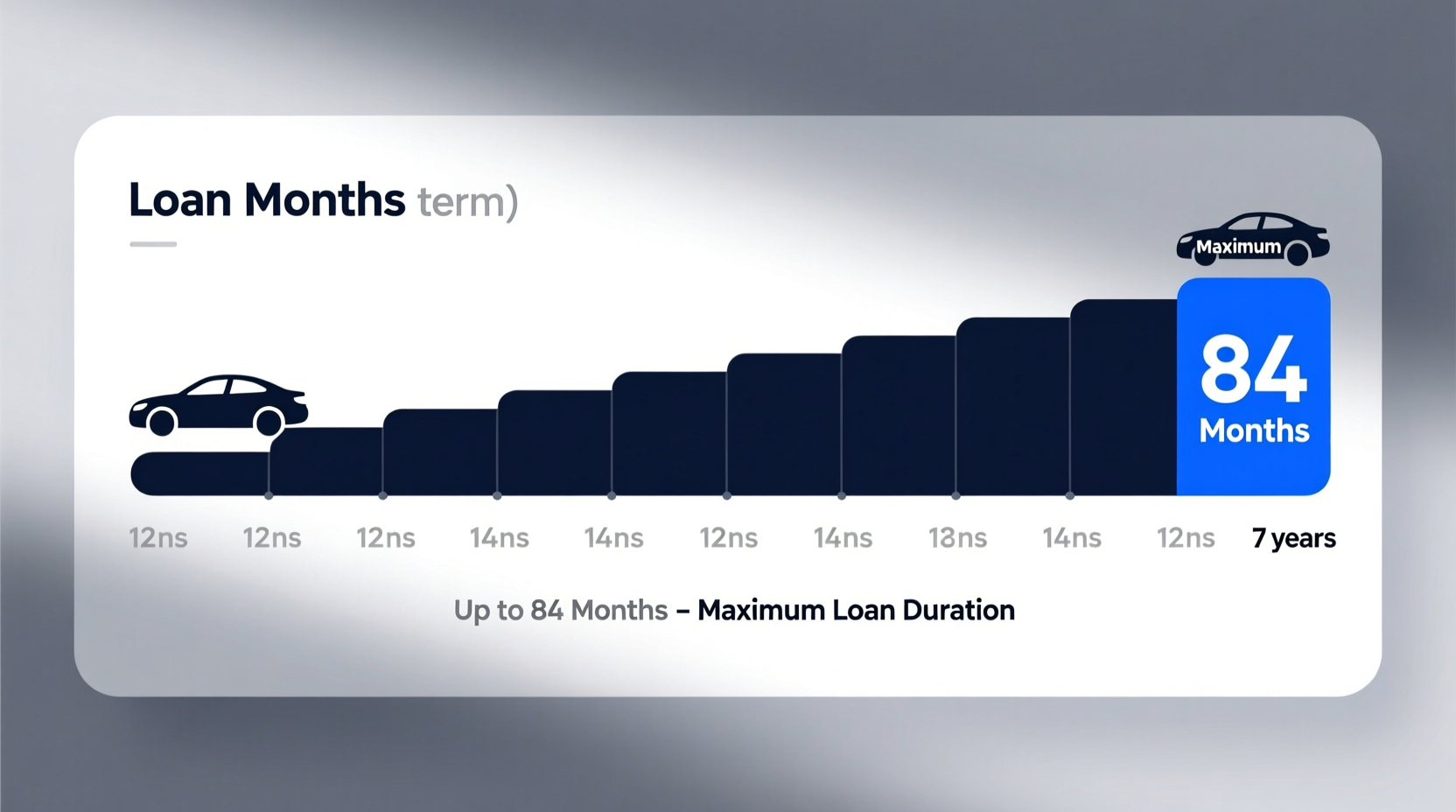 Loan Months term)

Maximum

84 Months

12ns 12ns 12ns 14ns 14ns 12ns 14ns 13ns 14ns 12ns 7 years

Up to 84 Months – Maximum Loan Duration